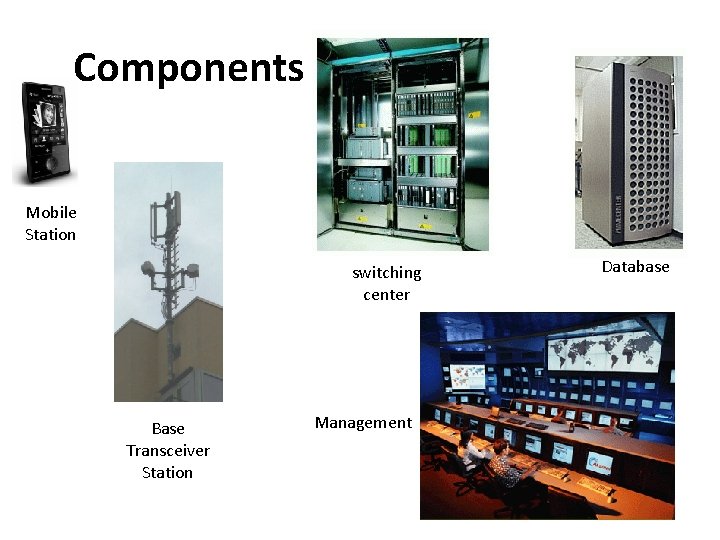 Components

Mobile Station

Base Transceiver Station

switching center

Database

Management